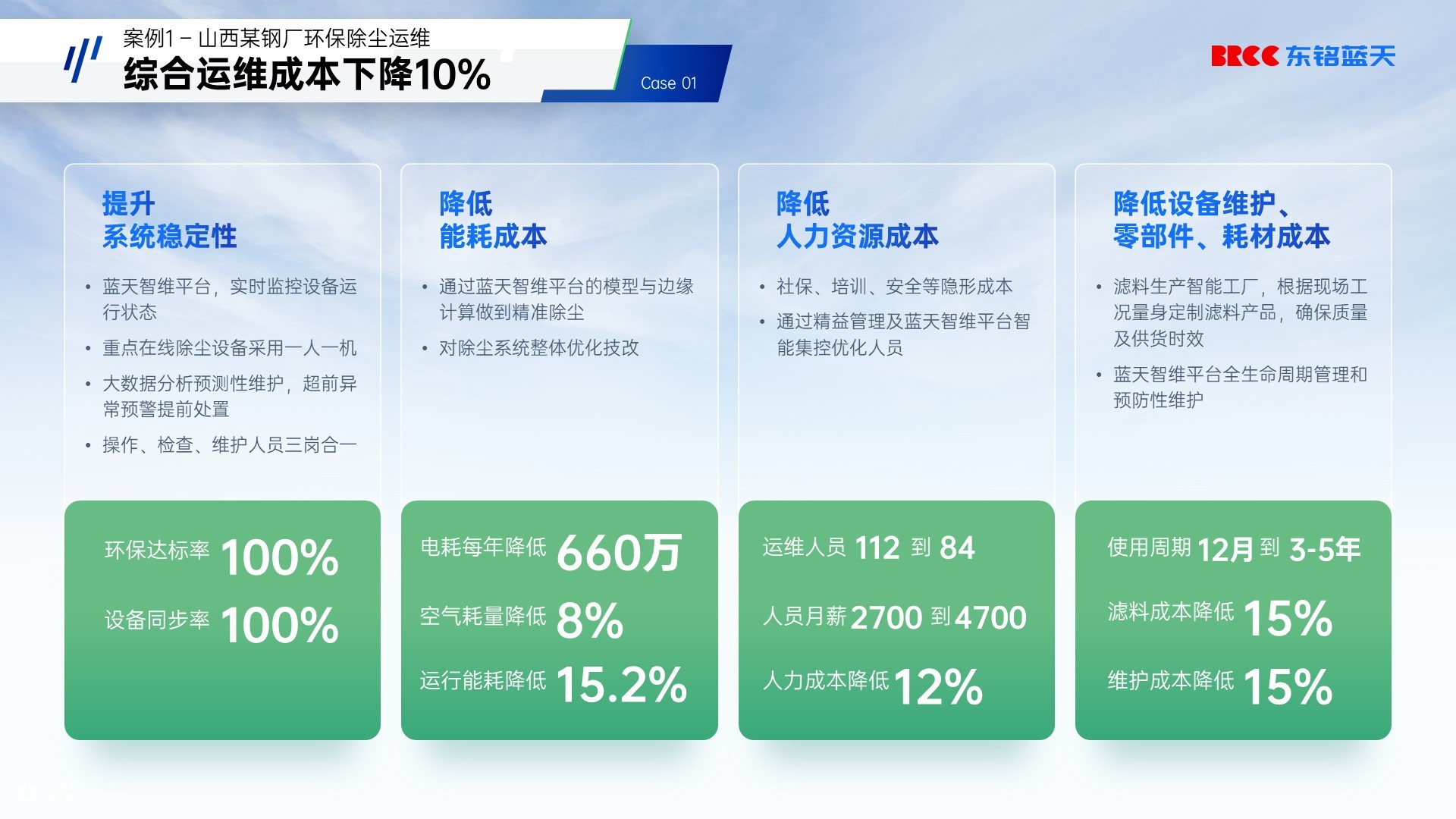 案例1 – 山西某钢厂环保除尘运维
综合运维成本下降10%

Case 01

BRCC 东铭蓝天

提升
系统稳定性

• 蓝天智维平台，实时监控设备运行状态
• 重点在线除尘设备采用一人一机
• 大数据分析预测性维护，超前异常预警提前处置
• 操作、检查、维护人员三岗合一

环保达标率 100%
设备同步率 100%

降低
能耗成本

• 通过蓝天智维平台的模型与边缘计算做到精准除尘
• 对除尘系统整体优化技改

电耗每年降低 660万
空气耗量降低 8%
运行能耗降低 15.2%

降低
人力资源成本

• 社保、培训、安全等隐形成本
• 通过精益管理及蓝天智维平台智能集控优化人员

运维人员 112 到 84
人员月薪 2700 到 4700
人力成本降低 12%

降低设备维护、
零部件、耗材成本

• 滤料生产智能工厂，根据现场工况量身定制滤料产品，确保质量及供货时效
• 蓝天智维平台全生命周期管理和预防性维护

使用周期 12月 到 3-5年
滤料成本降低 15%
维护成本降低 15%